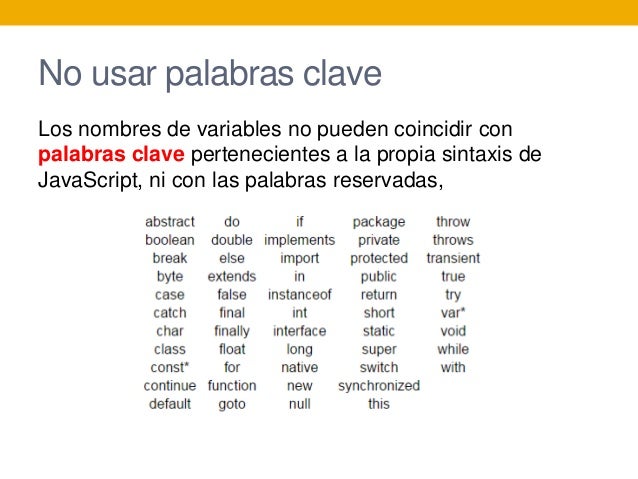 No usar palabras clave

Los nombres de variables no pueden coincidir con palabras clave pertenecientes a la propia sintaxis de JavaScript, ni con las palabras reservadas,

| abstract | do | if | package | throw |
|---|---|---|---|---|
| boolean | double | implements | private | throws |
| break | else | import | protected | transient |
| byte | extends | in | public | true |
| case | false | instanceof | return | try |
| catch | final | int | short | var* |
| char | finally | interface | static | void |
| class | float | long | super | while |
| const* | for | native | switch | with |
| continue | function | new | synchronized | |
| default | goto | null | this | |